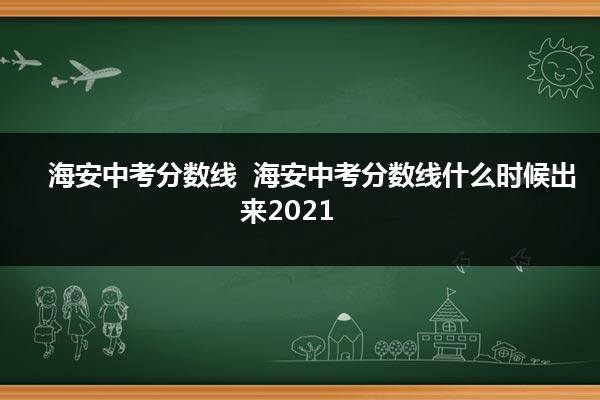 海安中考分数线 海安中考分数线什么时候出来2021